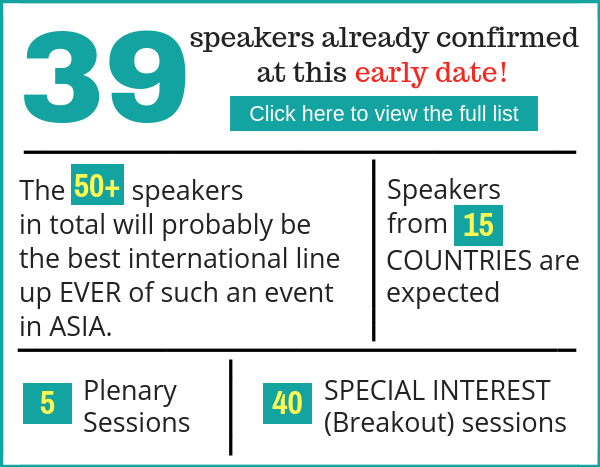 39 speakers already confirmed at this early date!

Click here to view the full list

The 50+ speakers in total will probably be the best international line up EVER of such an event in ASIA.

Speakers from 15 COUNTRIES are expected

5 Plenary Sessions

40 SPECIAL INTEREST (Breakout) sessions